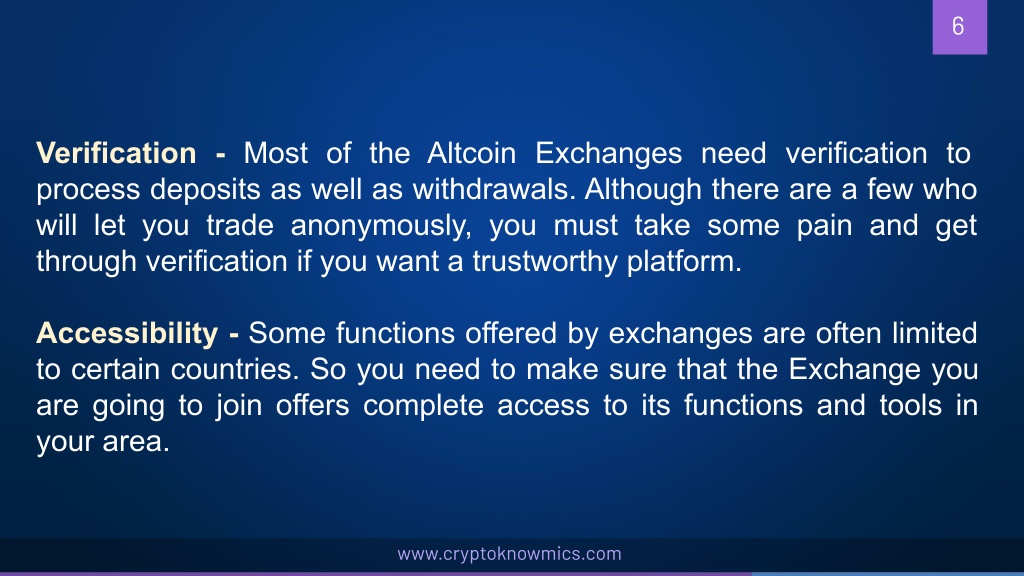 6

Verification - Most of the Altcoin Exchanges need verification to process deposits as well as withdrawals. Although there are a few who will let you trade anonymously, you must take some pain and get through verification if you want a trustworthy platform.

Accessibility - Some functions offered by exchanges are often limited to certain countries. So you need to make sure that the Exchange you are going to join offers complete access to its functions and tools in your area.

www.cryptoknowmics.com